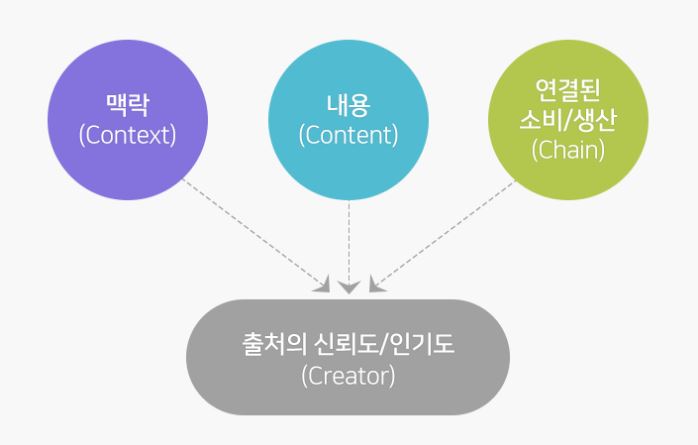 맥락
(Context)

내용
(Content)

연결된
소비/생산
(Chain)

출처의 신뢰도/인기도
(Creator)